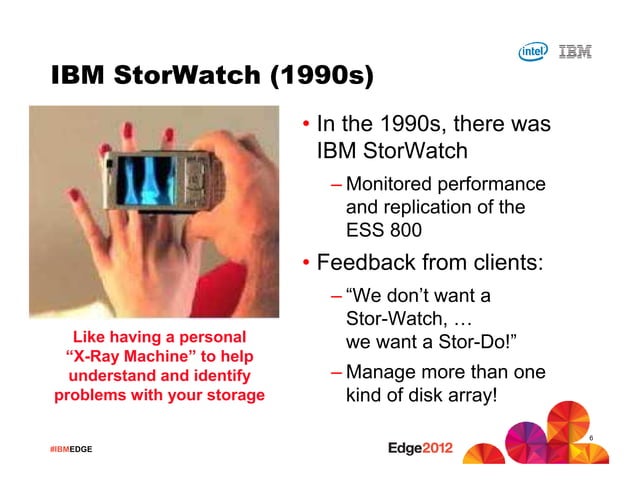 intel IBM

IBM StorWatch (1990s)

Like having a personal "X-Ray Machine" to help understand and identify problems with your storage

• In the 1990s, there was IBM StorWatch

– Monitored performance and replication of the ESS 800

• Feedback from clients:

– "We don't want a Stor-Watch, … we want a Stor-Do!"

– Manage more than one kind of disk array!

#IBMEDGE

Edge2012

6